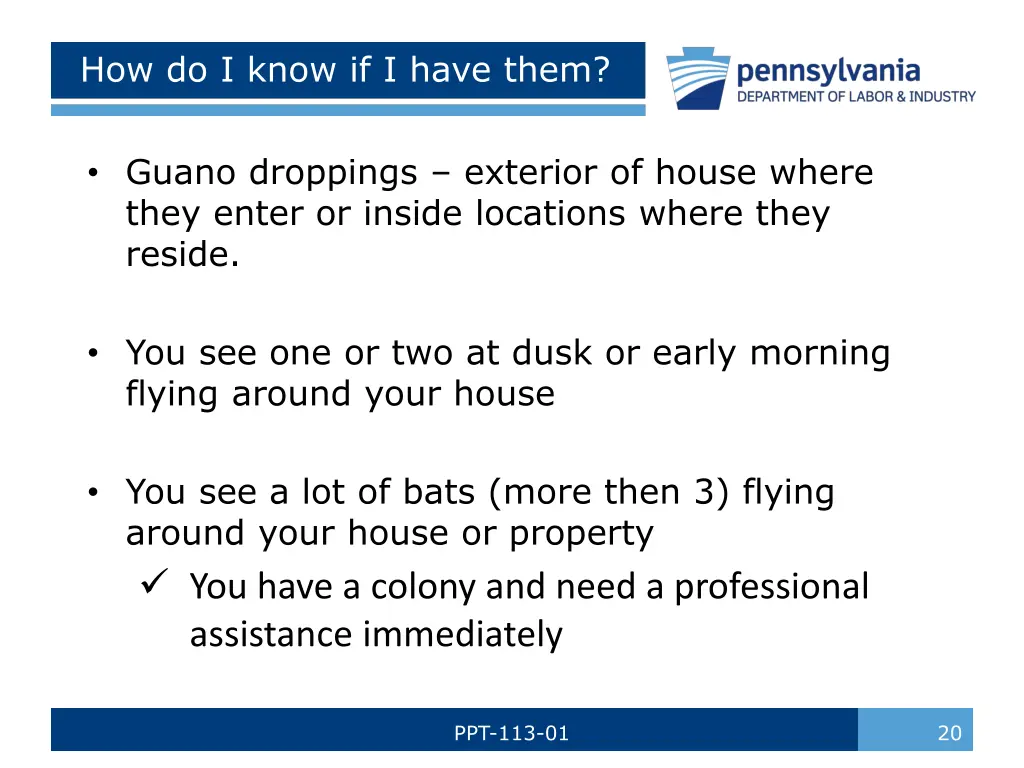 How do I know if I have them?

pennsylvania
DEPARTMENT OF LABOR & INDUSTRY

• Guano droppings – exterior of house where they enter or inside locations where they reside.

• You see one or two at dusk or early morning flying around your house

• You see a lot of bats (more then 3) flying around your house or property
✓ You have a colony and need a professional assistance immediately

PPT-113-01

20